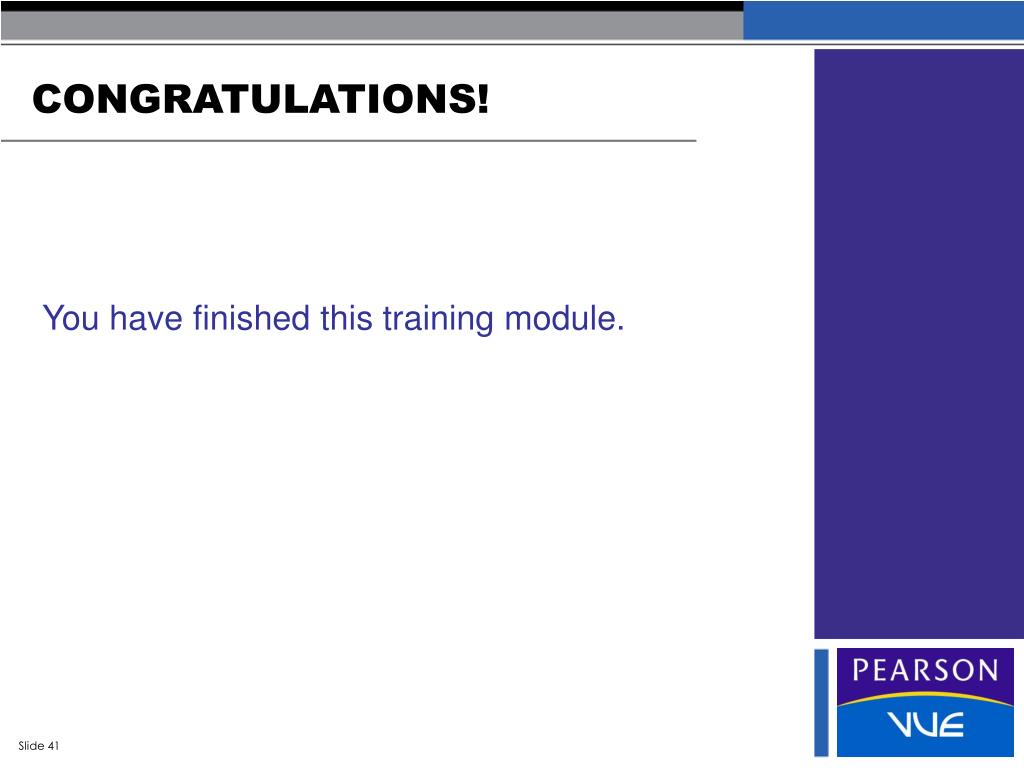 CONGRATULATIONS!

You have finished this training module.

PEARSON

VUE

Slide 41